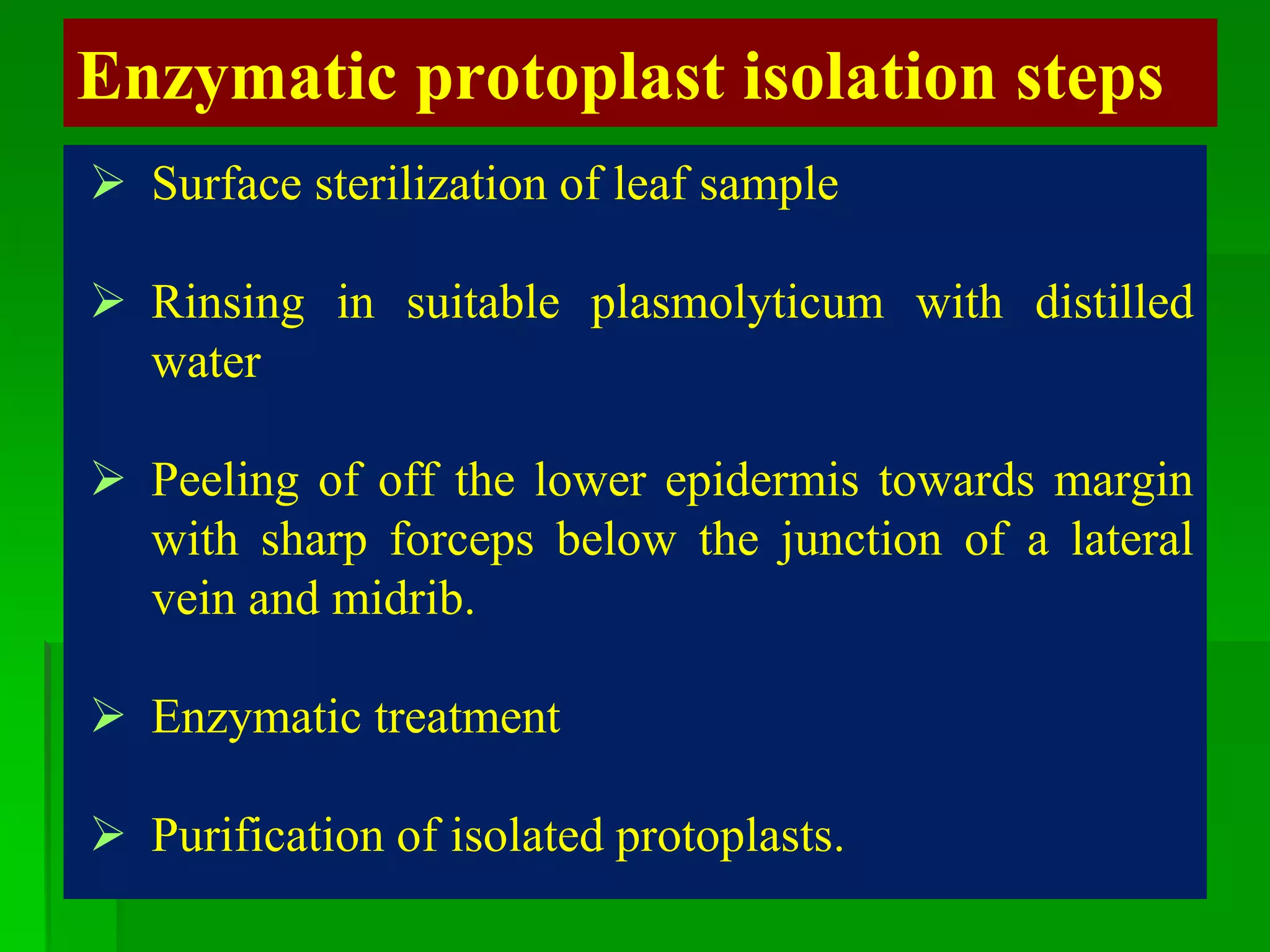 Enzymatic protoplast isolation steps

➢ Surface sterilization of leaf sample

➢ Rinsing in suitable plasmolyticum with distilled water

➢ Peeling of off the lower epidermis towards margin with sharp forceps below the junction of a lateral vein and midrib.

➢ Enzymatic treatment

➢ Purification of isolated protoplasts.